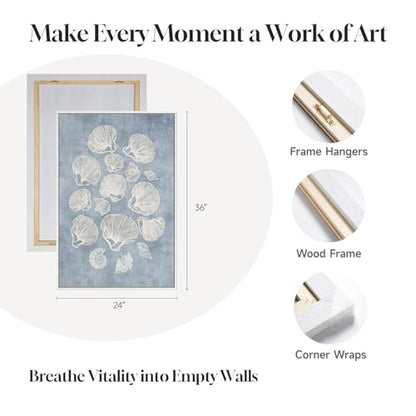 Make Every Moment a Work of Art

36"

24"

Frame Hangers

Wood Frame

Corner Wraps

Breathe Vitality into Empty Walls